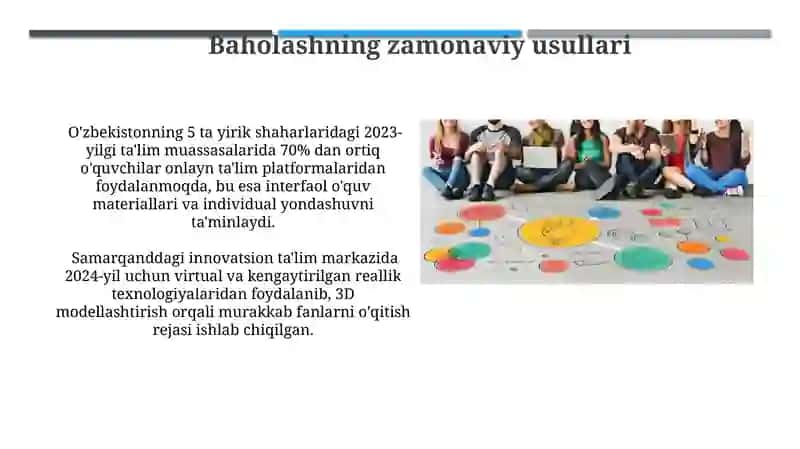 Baholashning zamonaviy usullari

O'zbekistonning 5 ta yirik shaharlaridagi 2023-yilgi ta'lim muassasalarida 70% dan ortiq o'quvchilar onlayn ta'lim platformalaridan foydalanmoqda, bu esa interfaol o'quv materiallari va individual yondashuvni ta'minlaydi.

Samarqanddagi innovatsion ta'lim markazida 2024-yil uchun virtual va kengaytirilgan reallik texnologiyalaridan foydalanib, 3D modellashtirish orqali murakkab fanlarni o'qitish rejasi ishlab chiqilgan.